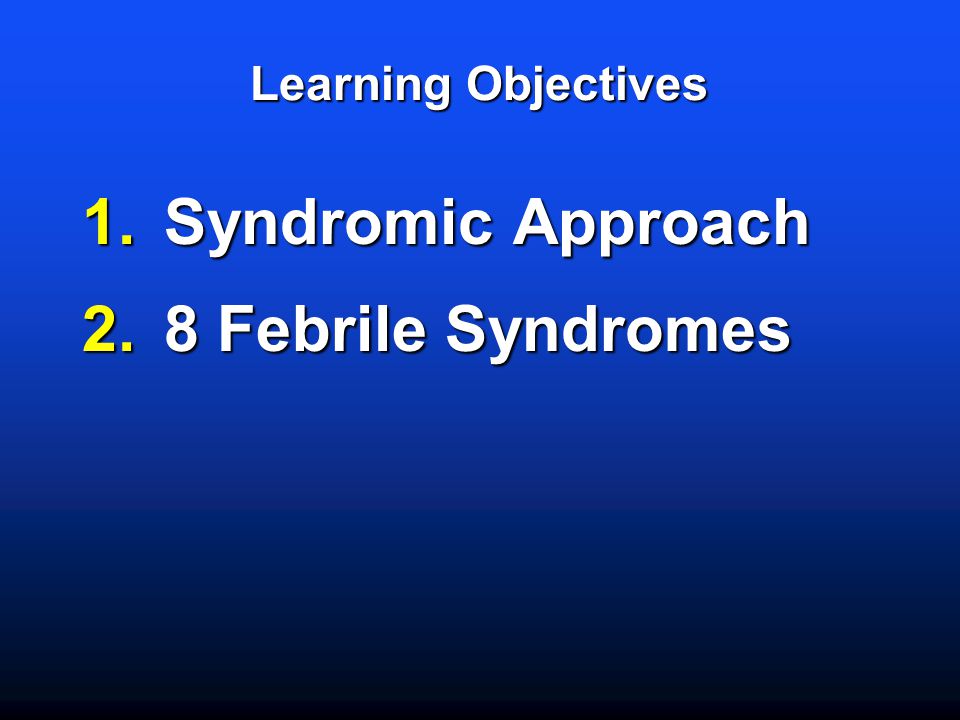 Learning Objectives

1. Syndromic Approach
2. 8 Febrile Syndromes